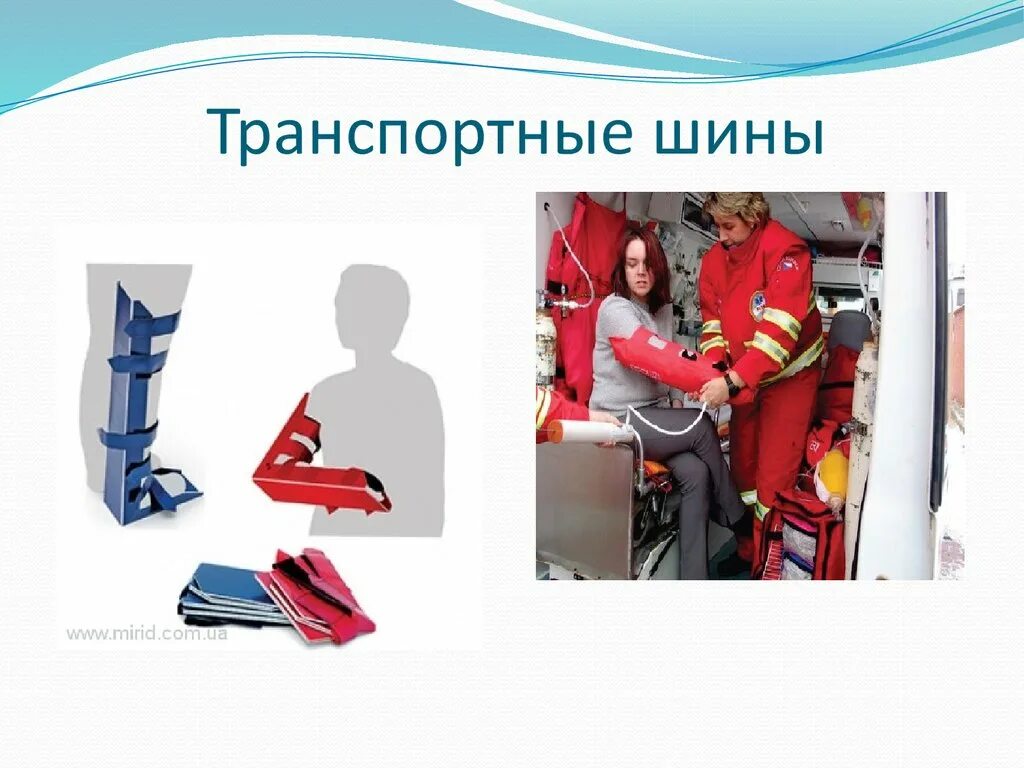 Транспортные шины

www.mirid.com.ua